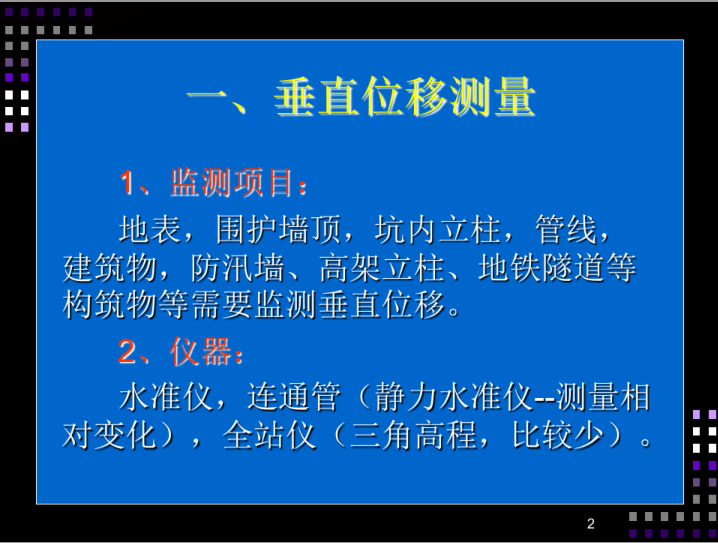 一、垂直位移测量

1、监测项目：

地表，围护墙顶，坑内立柱，管线，建筑物，防汛墙、高架立柱、地铁隧道等构筑物等需要监测垂直位移。

2、仪器：

水准仪，连通管（静力水准仪--测量相对变化），全站仪（三角高程，比较少）。

2